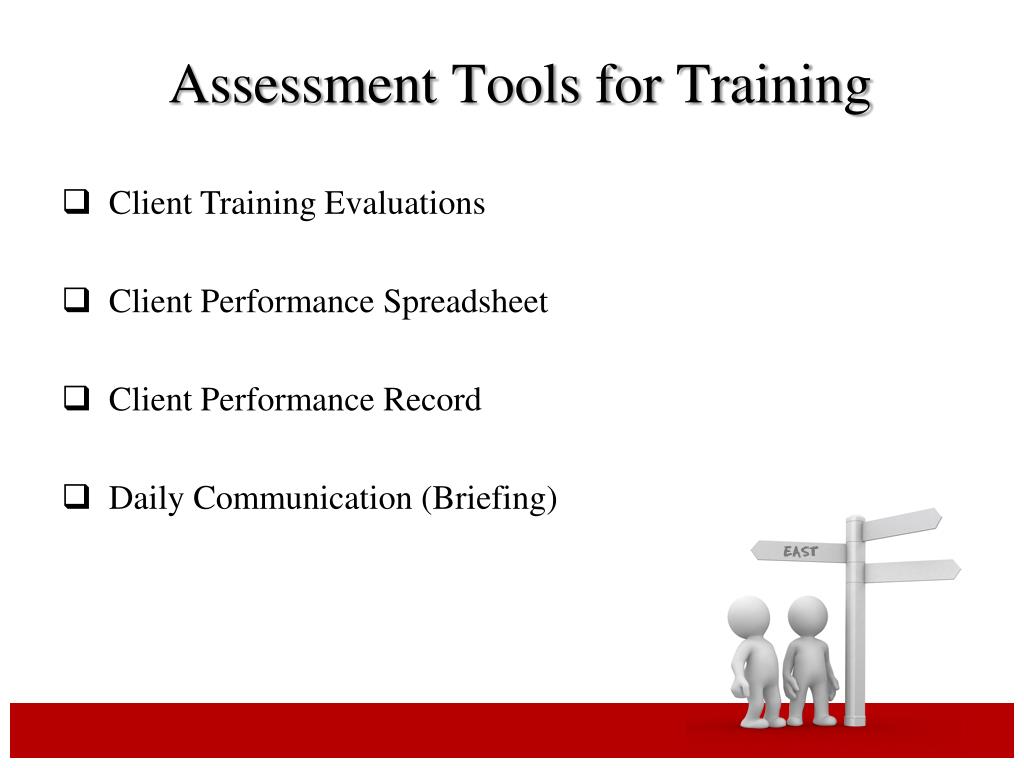 Assessment Tools for Training

❑ Client Training Evaluations

❑ Client Performance Spreadsheet

❑ Client Performance Record

❑ Daily Communication (Briefing)

EAST